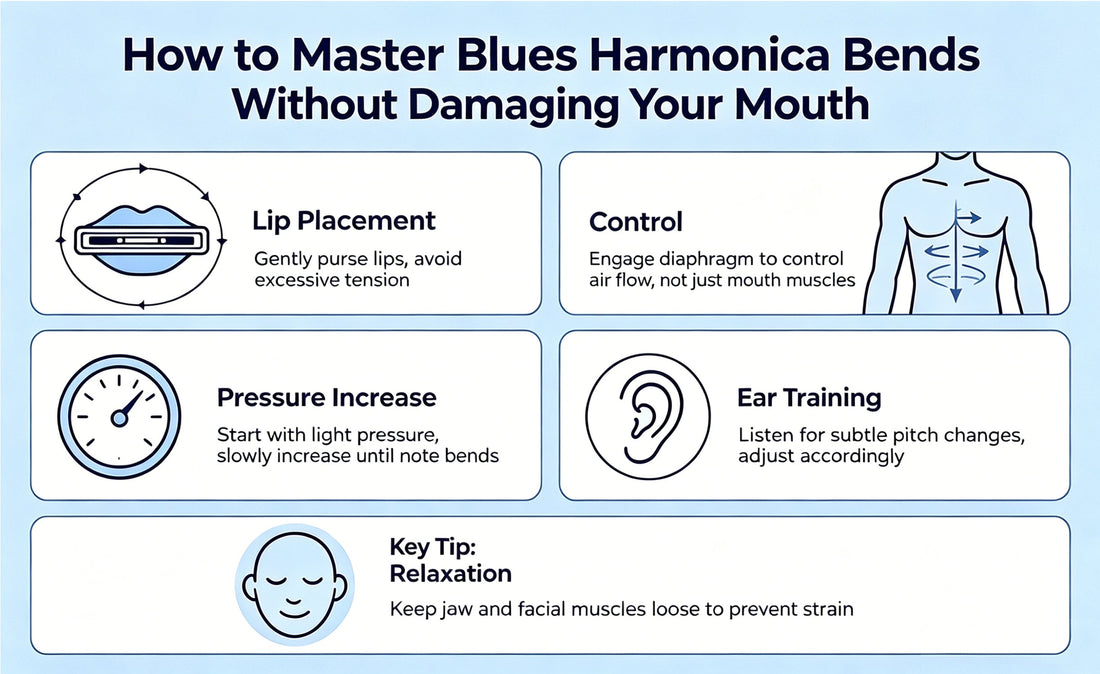 How to Master Blues Harmonica Bends Without Damaging Your Mouth

Lip Placement

Gently purse lips, avoid excessive tension

Control

Engage diaphragm to control air flow, not just mouth muscles

Pressure Increase

Start with light pressure, slowly increase until note bends

Ear Training

Listen for subtle pitch changes, adjust accordingly

Key Tip:
Relaxation

Keep jaw and facial muscles loose to prevent strain